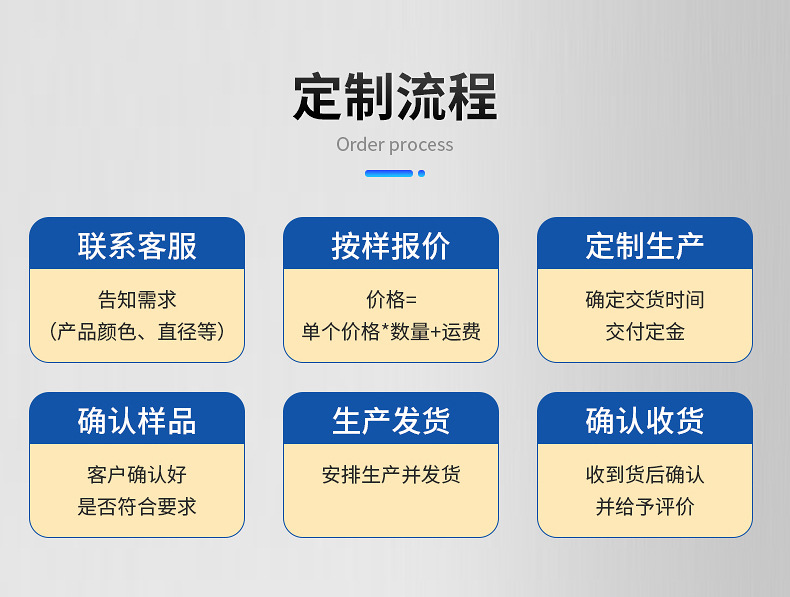 定制流程
Order process

联系客服
告知需求
（产品颜色、直径等）

按样报价
价格=
单个价格*数量+运费

定制生产
确定交货时间
交付定金

确认样品
客户确认好
是否符合要求

生产发货
安排生产并发货

确认收货
收到货后确认
并给予评价